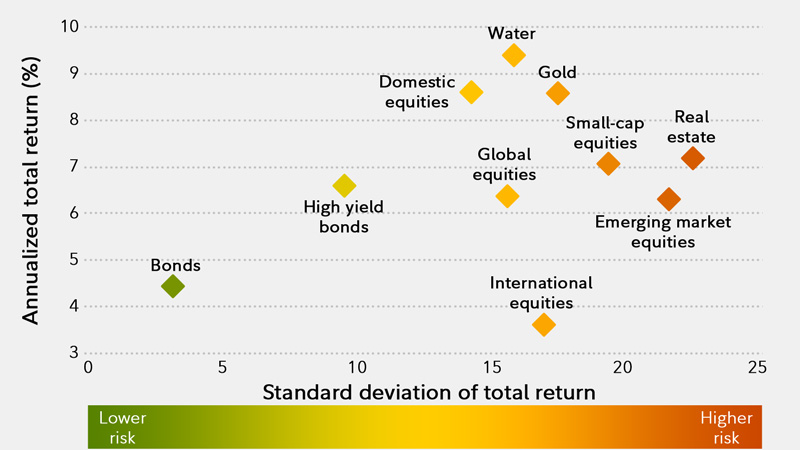 Annualized total return (%)

10
9
8
7
6
5
4
3

Water
Domestic equities
Gold
Small-cap equities
Real estate
Global equities
High yield bonds
Emerging market equities
Bonds
International equities

0
5
10
15
20
25

Standard deviation of total return

Lower risk
Higher risk